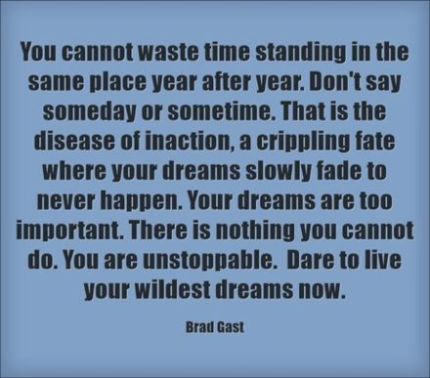 You cannot waste time standing in the same place year after year. Don't say someday or sometime. That is the disease of inaction, a crippling fate where your dreams slowly fade to never happen. Your dreams are too important. There is nothing you cannot do. You are unstoppable. Dare to live your wildest dreams now.

Brad Gast